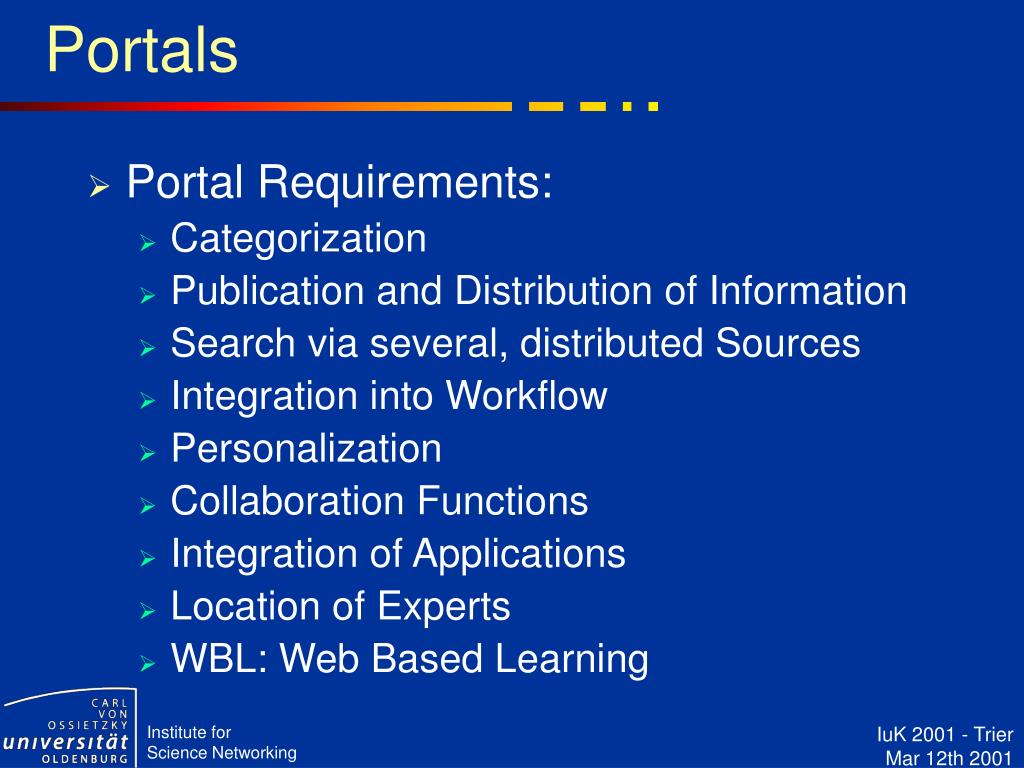 Portals

Portal Requirements:
Categorization
Publication and Distribution of Information
Search via several, distributed Sources
Integration into Workflow
Personalization
Collaboration Functions
Integration of Applications
Location of Experts
WBL: Web Based Learning

CARL VON OSSIETZKY universität OLDENBURG

Institute for Science Networking

IuK 2001 - Trier
Mar 12th 2001